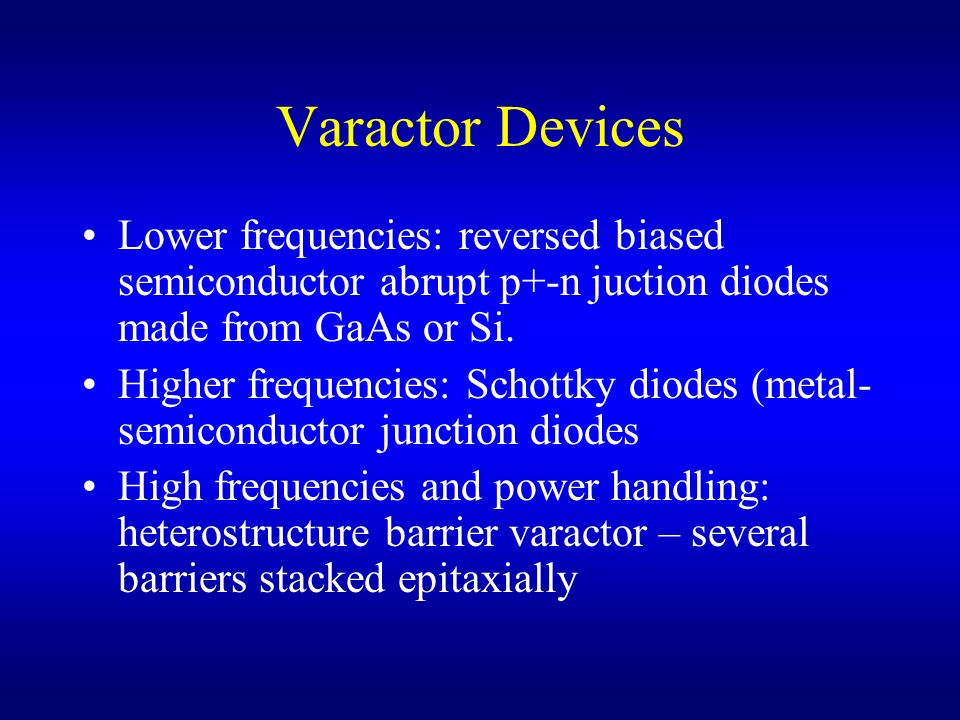 Varactor Devices

• Lower frequencies: reversed biased semiconductor abrupt p+-n juction diodes made from GaAs or Si.
• Higher frequencies: Schottky diodes (metal-semiconductor junction diodes
• High frequencies and power handling: heterostructure barrier varactor – several barriers stacked epitaxially